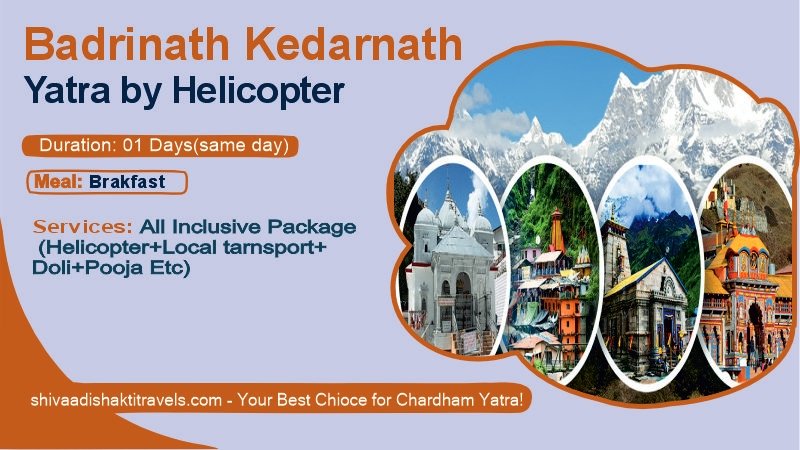 Badrinath Kedarnath
Yatra by Helicopter

Duration: 01 Days(same day)

Meal: Brakfast

Services: All Inclusive Package (Helicopter+Local tarnsport+ Doli+Pooja Etc)

shivaadishaktitravels.com - Your Best Chioce for Chardham Yatra!